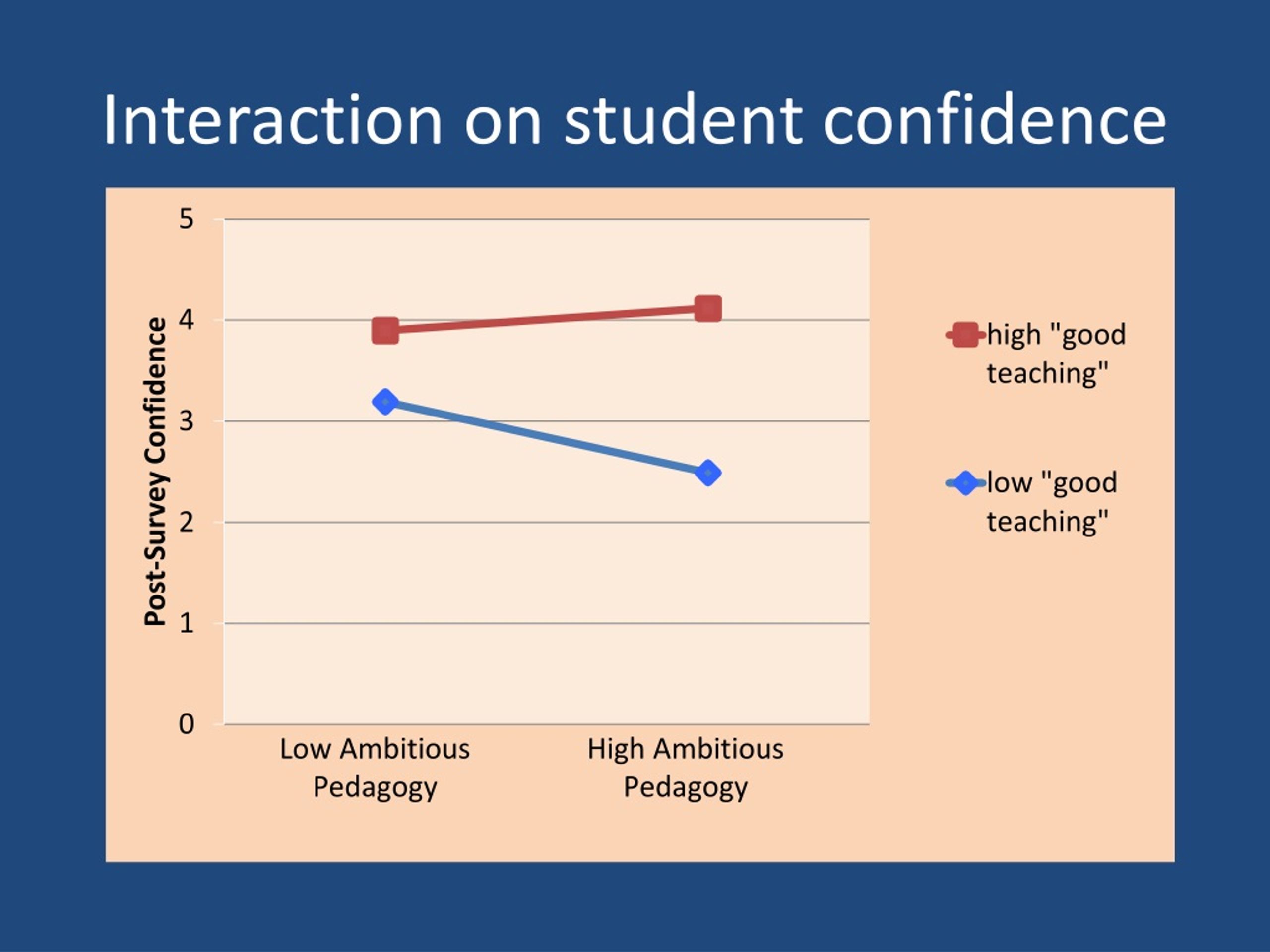 Interaction on student confidence

Post-Survey Confidence

5
4
3
2
1
0

Low Ambitious Pedagogy

High Ambitious Pedagogy

high "good teaching"

low "good teaching"